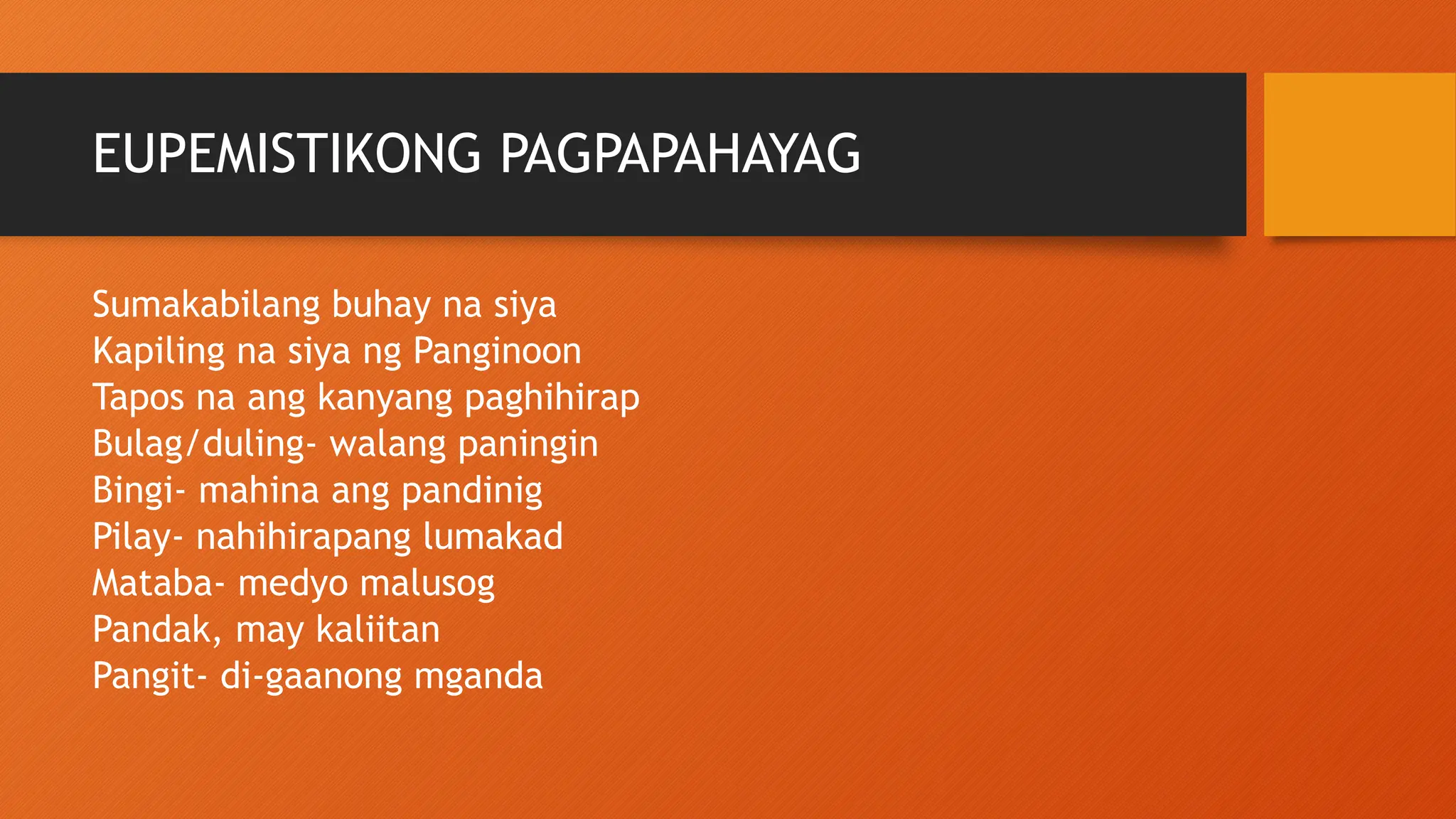 EUPEMISTIKONG PAGPAPAHAYAG

Sumakabilang buhay na siya
Kapiling na siya ng Panginoon
Tapos na ang kanyang paghihirap
Bulag/duling- walang paningin
Bingi- mahina ang pandinig
Pilay- nahihirapang lumakad
Mataba- medyo malusog
Pandak, may kaliitan
Pangit- di-gaanong mganda